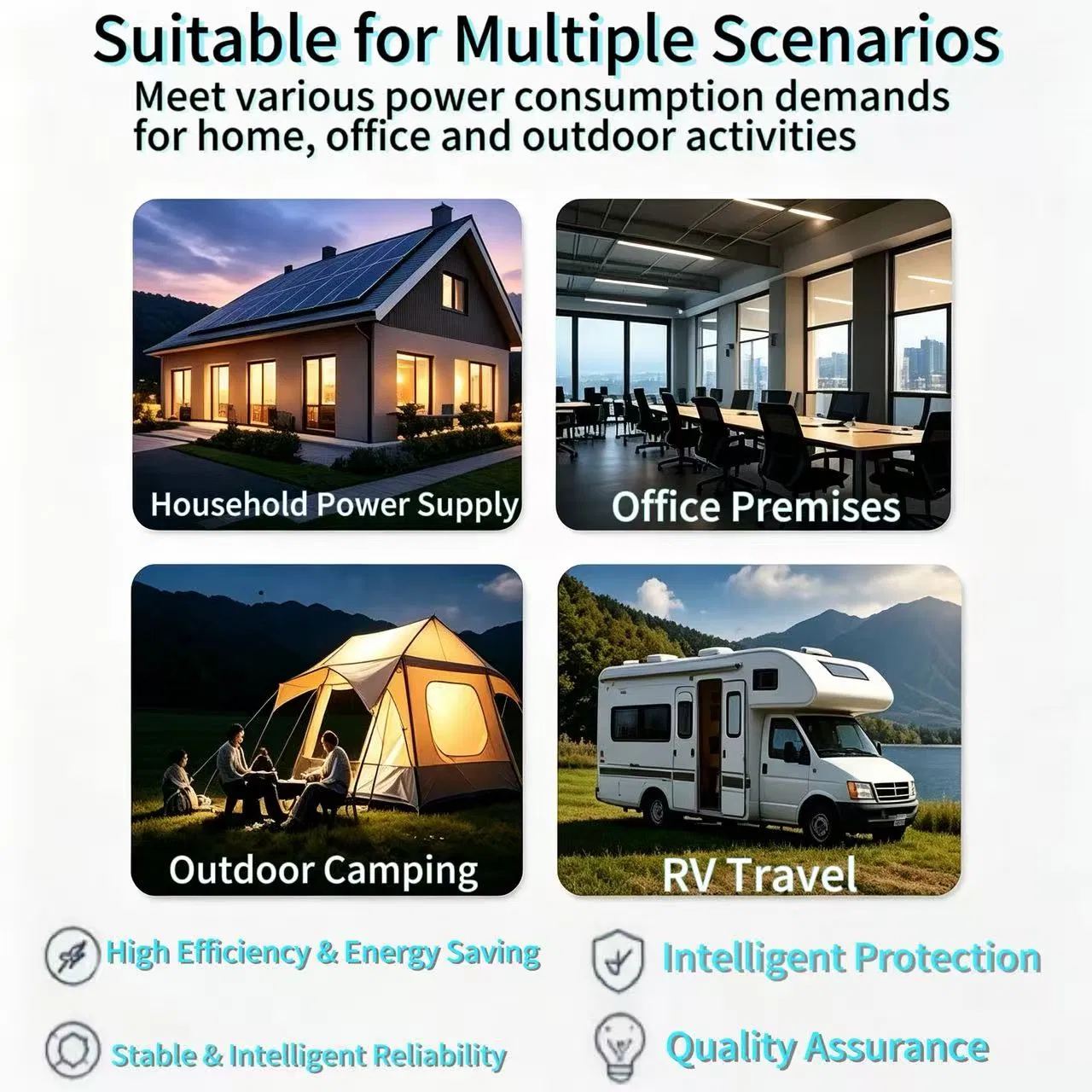 Suitable for Multiple Scenarios

Meet various power consumption demands for home, office and outdoor activities

Household Power Supply

Office Premises

Outdoor Camping

RV Travel

High Efficiency & Energy Saving

Intelligent Protection

Stable & Intelligent Reliability

Quality Assurance